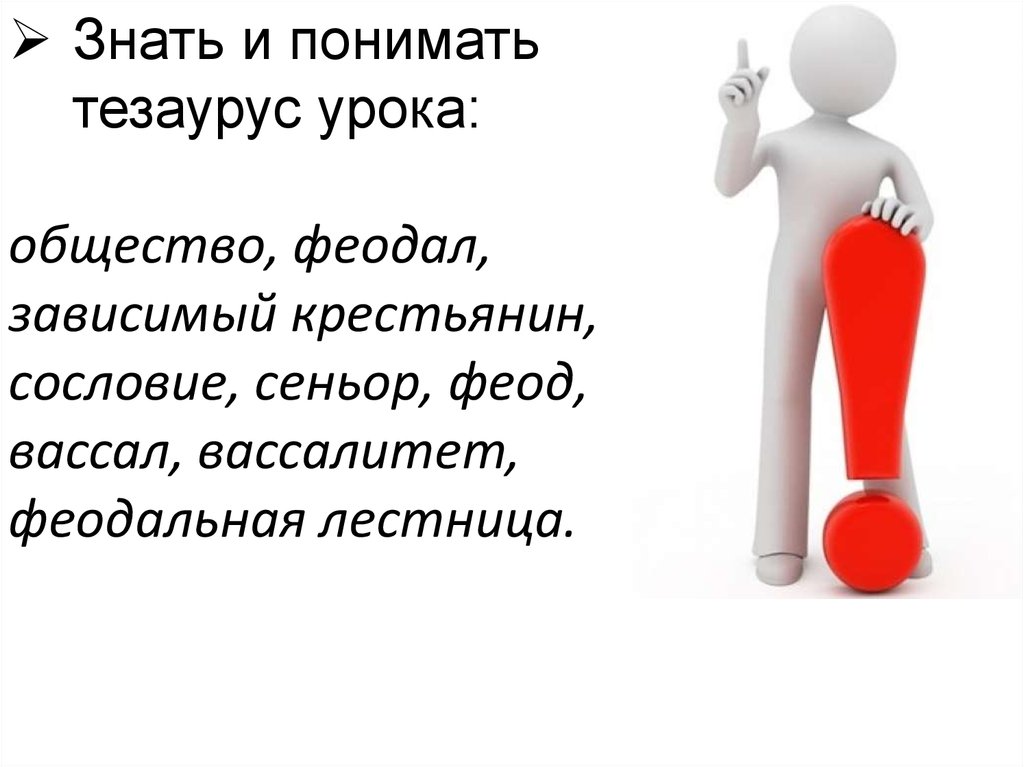 ➢ Знать и понимать тезаурус урока:

общество, феодал, зависимый крестьянин, сословие, сеньор, феод, вассал, вассалитет, феодальная лестница.